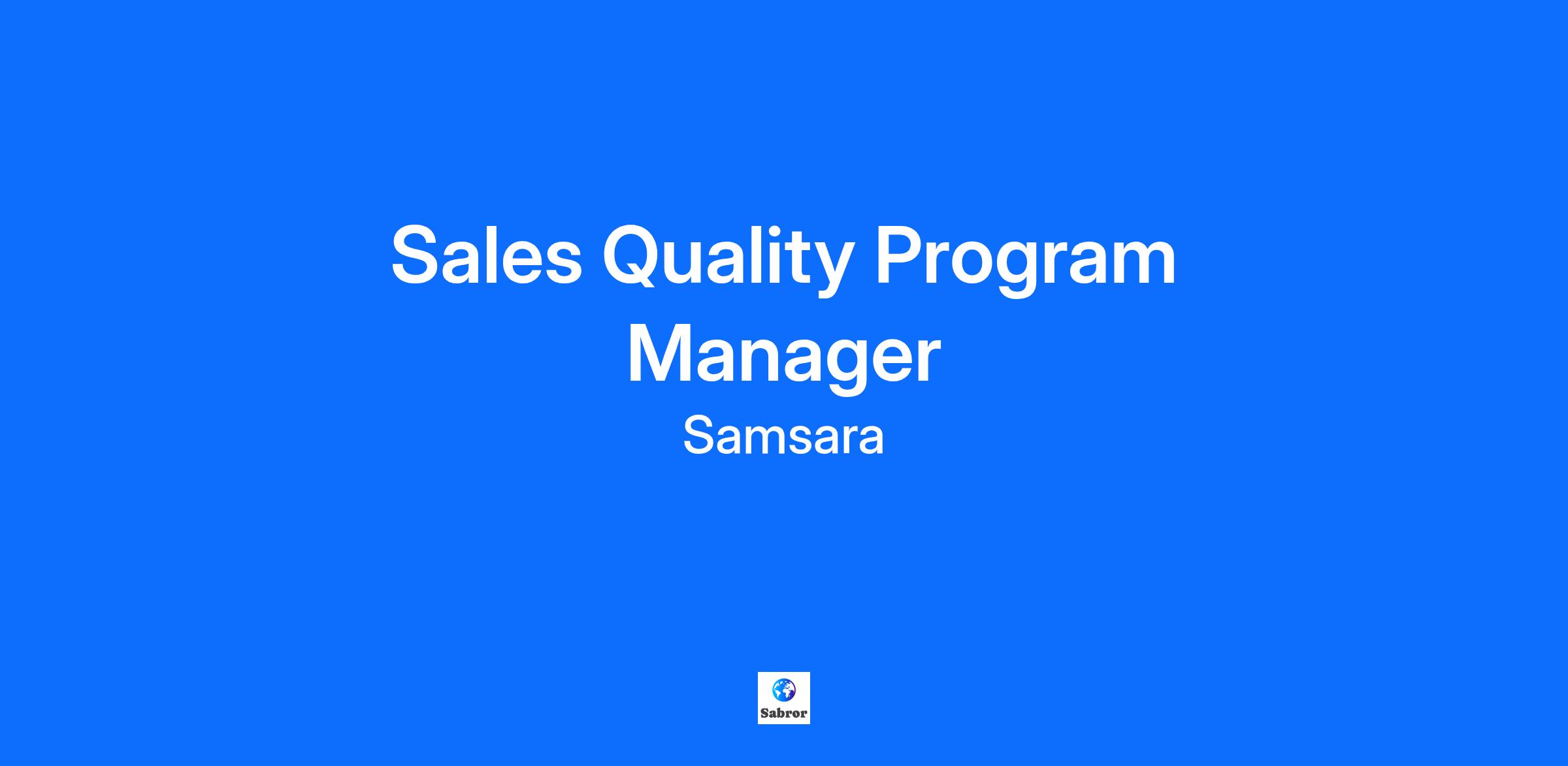 Sales Quality Program Manager

Samsara

Sabror